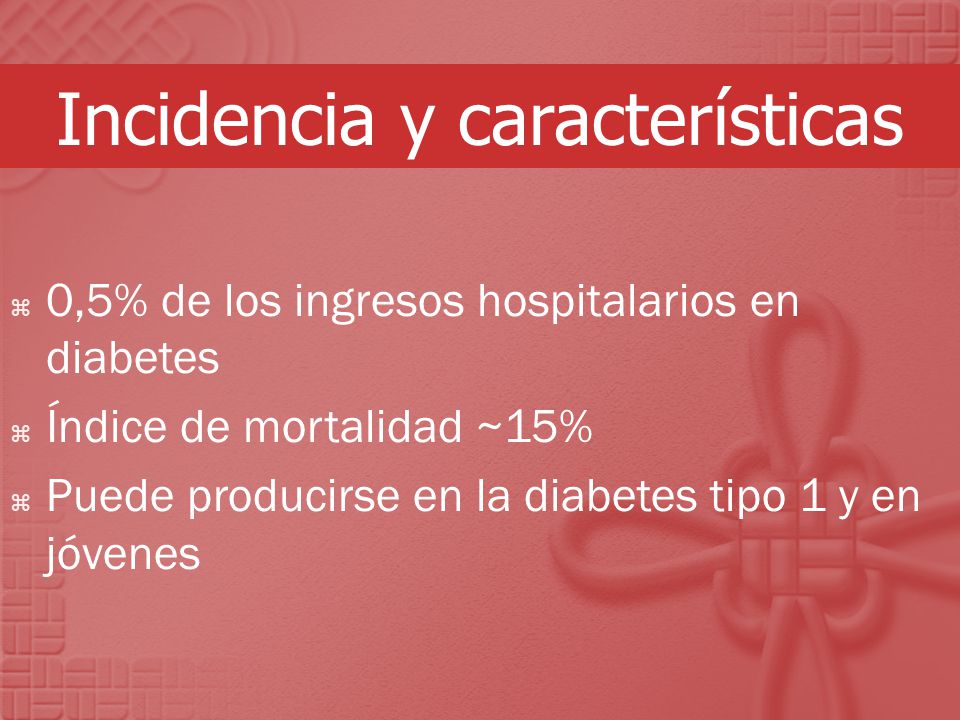 Incidencia y características

⌘ 0,5% de los ingresos hospitalarios en diabetes
⌘ Índice de mortalidad ~15%
⌘ Puede producirse en la diabetes tipo 1 y en jóvenes